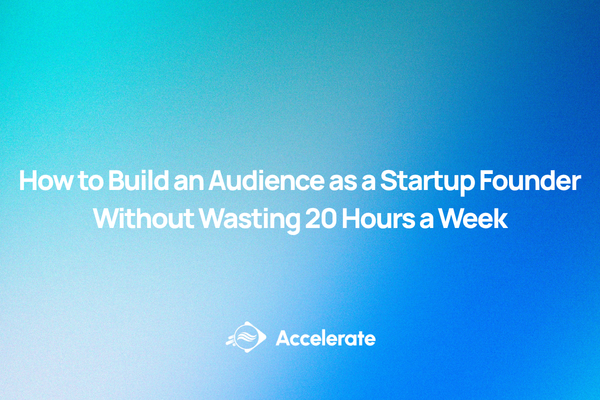 How to Build an Audience as a Startup Founder Without Wasting 20 Hours a Week

Accelerate